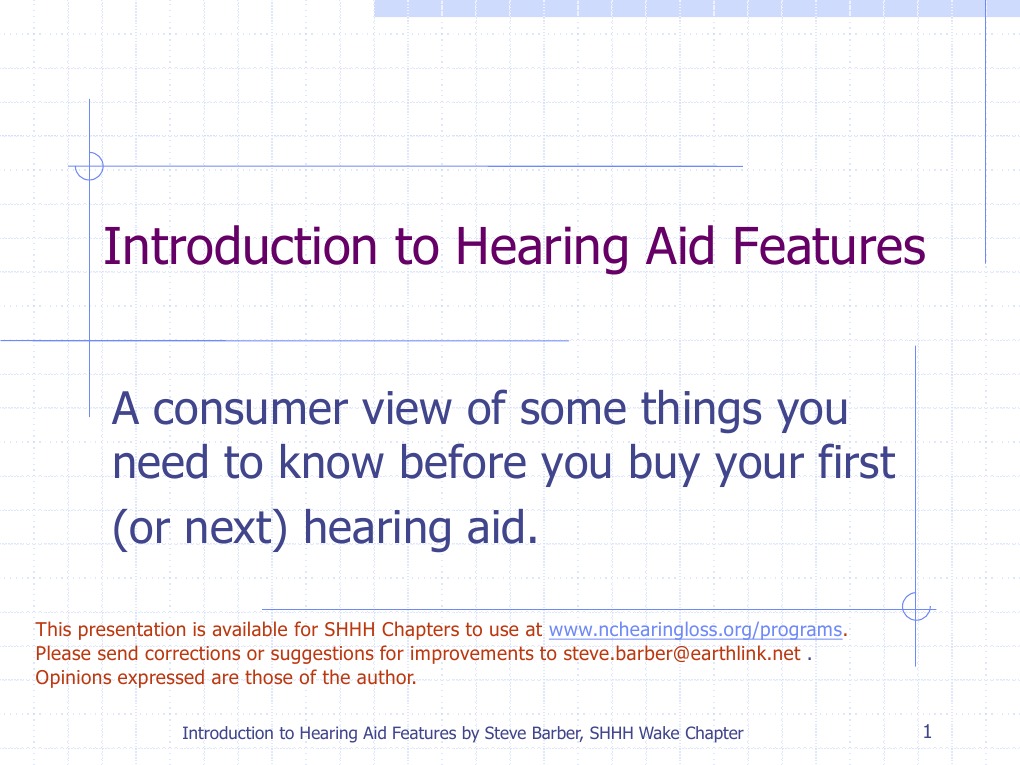 Introduction to Hearing Aid Features

A consumer view of some things you need to know before you buy your first (or next) hearing aid.

This presentation is available for SHHH Chapters to use at www.nchearingloss.org/programs. Please send corrections or suggestions for improvements to steve.barber@earthlink.net . Opinions expressed are those of the author.

Introduction to Hearing Aid Features by Steve Barber, SHHH Wake Chapter

1